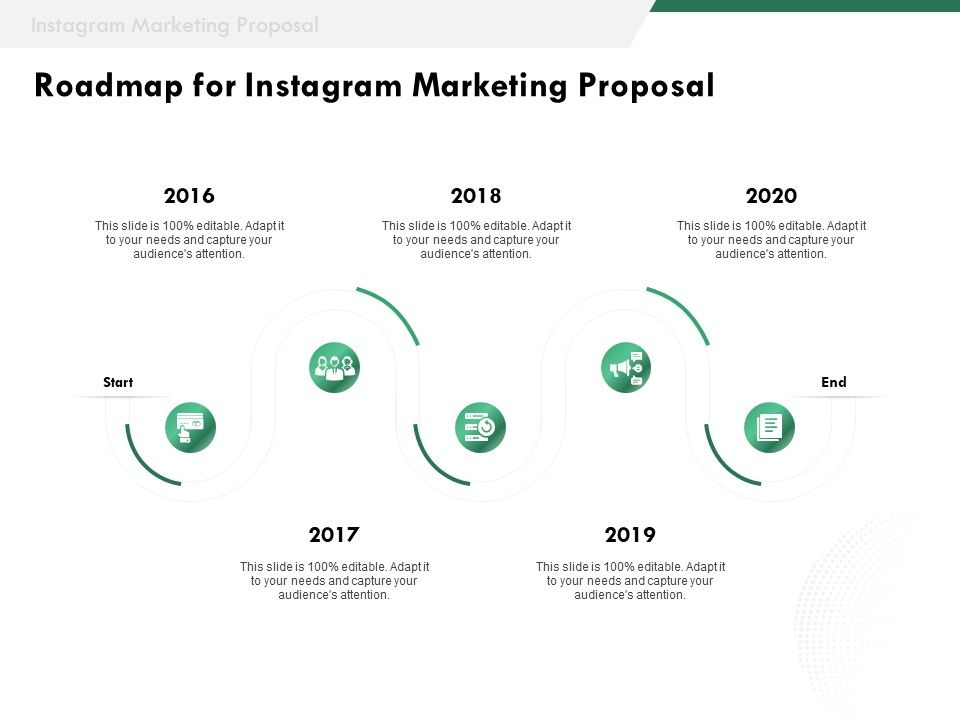 Instagram Marketing Proposal

Roadmap for Instagram Marketing Proposal

2016

This slide is 100% editable. Adapt it to your needs and capture your audience's attention.

2018

This slide is 100% editable. Adapt it to your needs and capture your audience's attention.

2020

This slide is 100% editable. Adapt it to your needs and capture your audience's attention.

Start

End

2017

This slide is 100% editable. Adapt it to your needs and capture your audience's attention.

2019

This slide is 100% editable. Adapt it to your needs and capture your audience's attention.